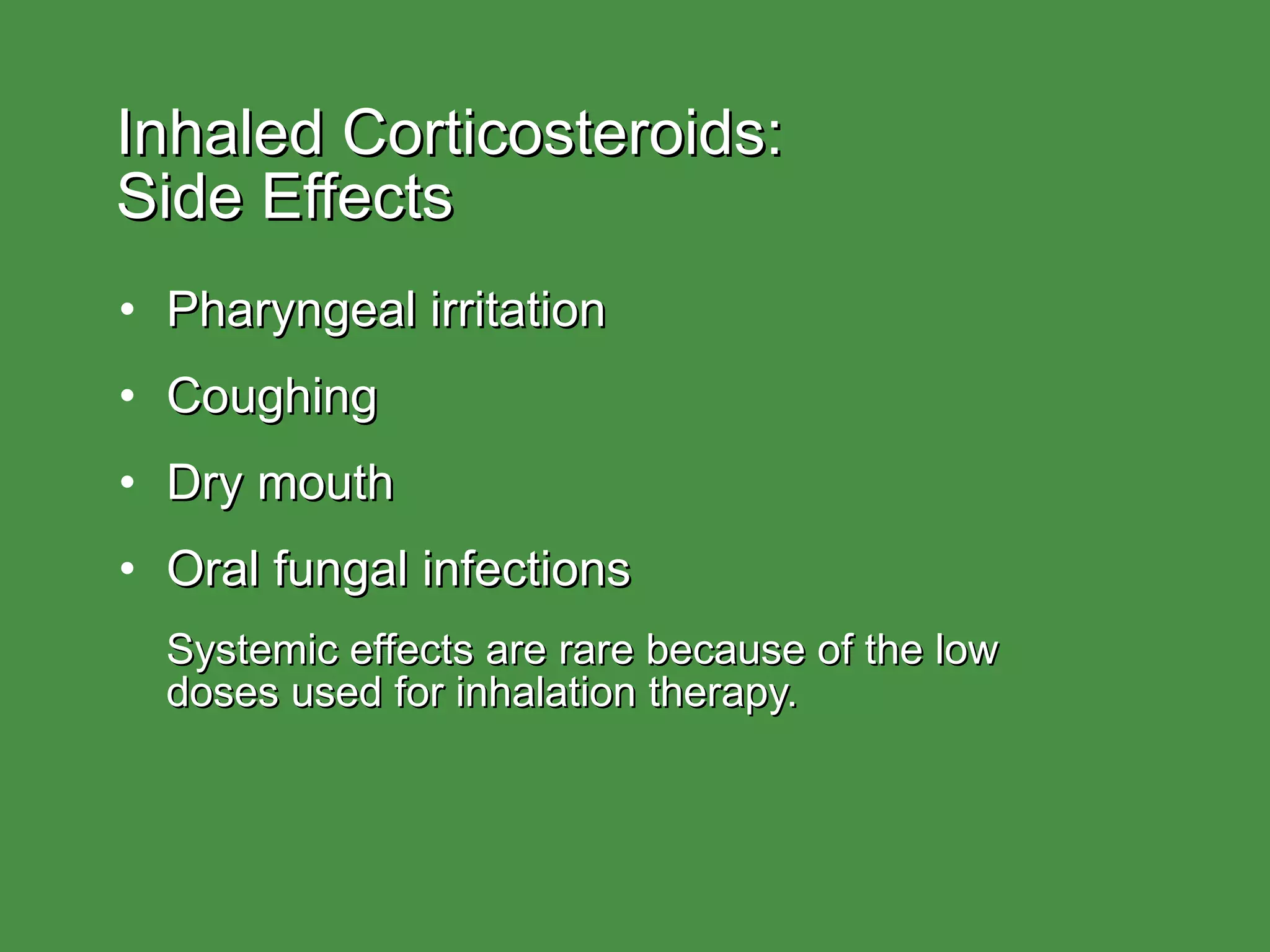 Inhaled Corticosteroids:
Side Effects

• Pharyngeal irritation
• Coughing
• Dry mouth
• Oral fungal infections

Systemic effects are rare because of the low doses used for inhalation therapy.